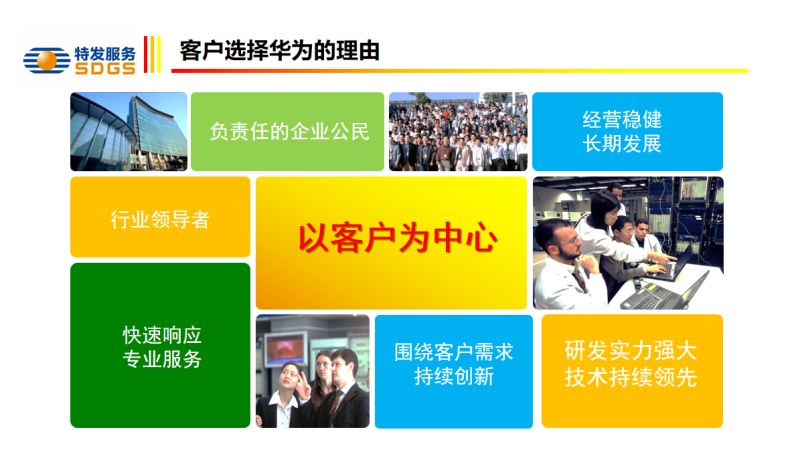 特发服务
SDGS

客户选择华为的理由

负责任的企业公民

经营稳健
长期发展

行业领导者

以客户为中心

快速响应
专业服务

围绕客户需求
持续创新

研发实力强大
技术持续领先